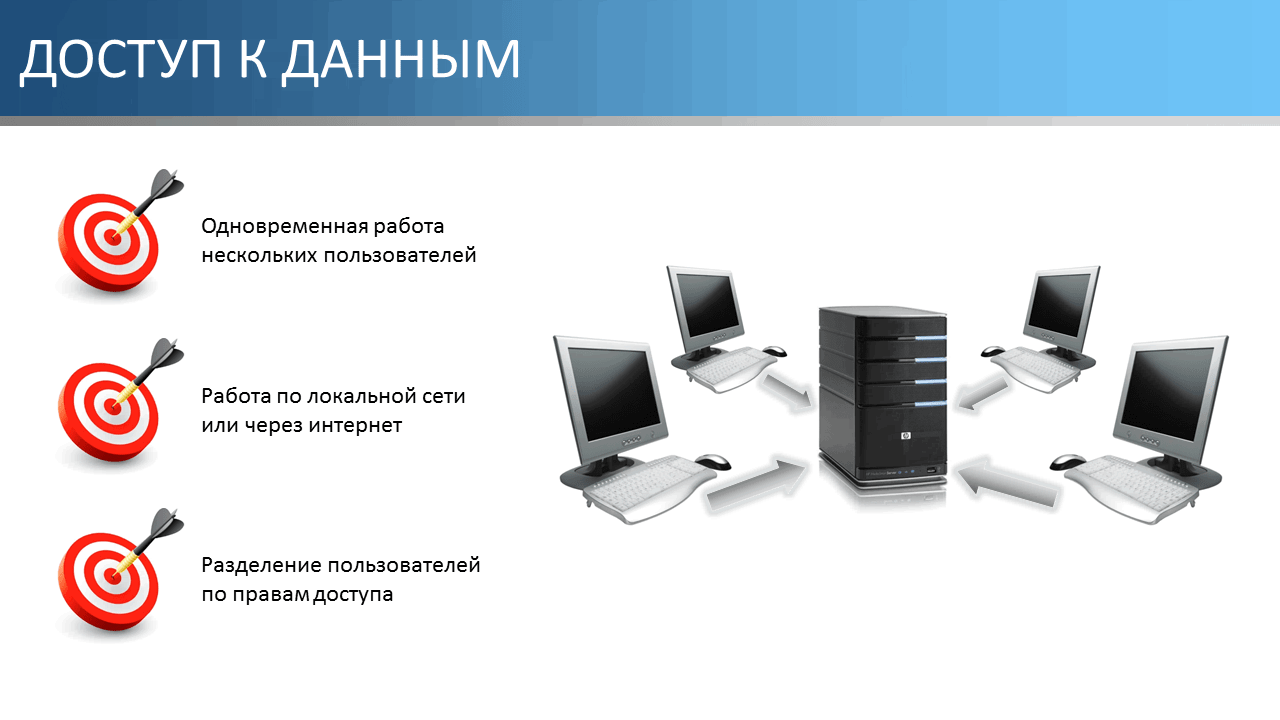 ДОСТУП К ДАННЫМ

Одновременная работа нескольких пользователей

Работа по локальной сети или через интернет

Разделение пользователей по правам доступа